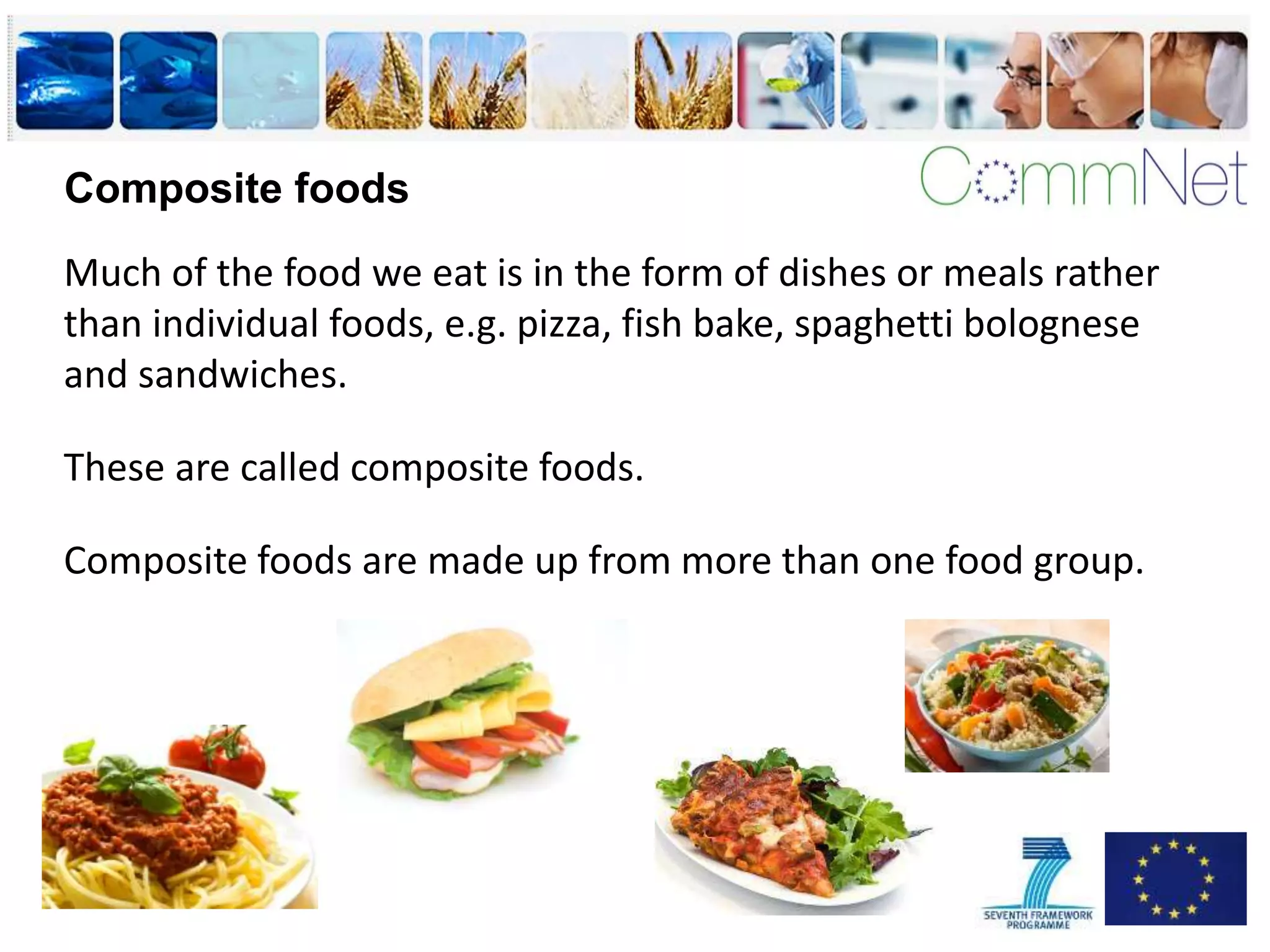 CommNet

Composite foods

Much of the food we eat is in the form of dishes or meals rather than individual foods, e.g. pizza, fish bake, spaghetti bolognese and sandwiches.

These are called composite foods.

Composite foods are made up from more than one food group.

SEVENTH FRAMEWORK PROGRAMME